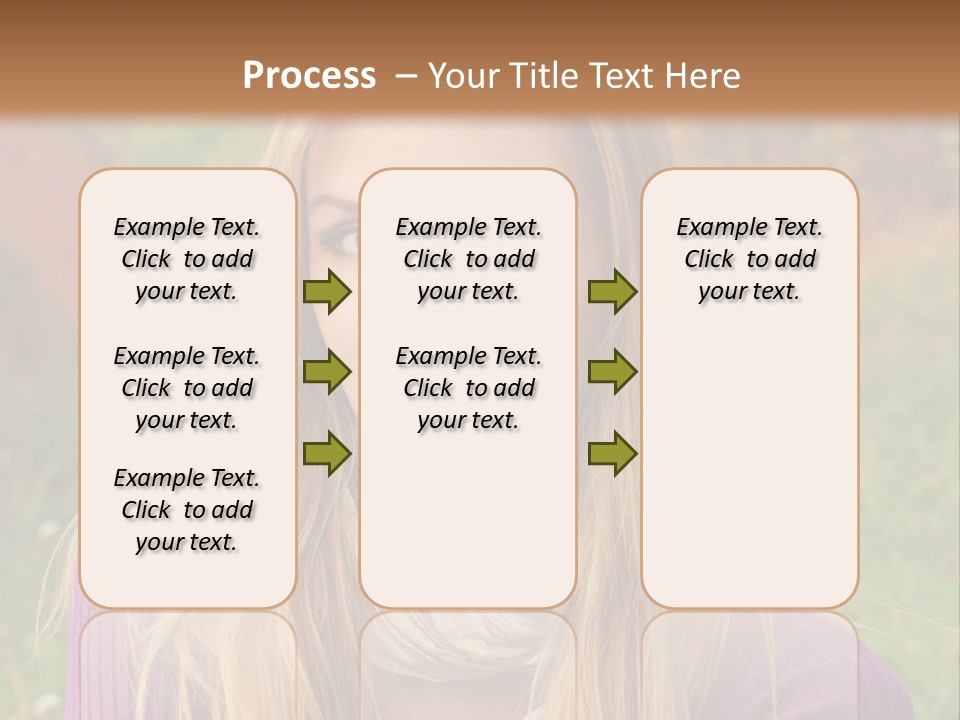 Process – Your Title Text Here

Example Text. Click to add your text.

Example Text. Click to add your text.

Example Text. Click to add your text.

Example Text. Click to add your text.

Example Text. Click to add your text.

Example Text. Click to add your text.